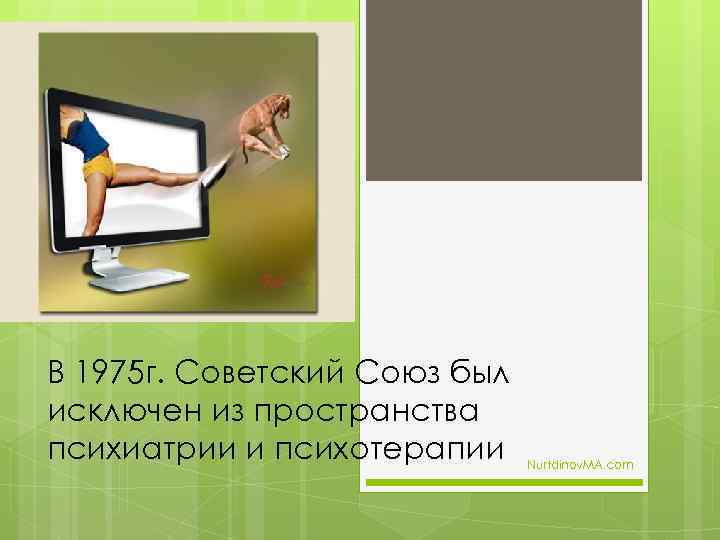 В 1975г. Советский Союз был исключен из пространства психиатрии и психотерапии

NurtdinovMA.com